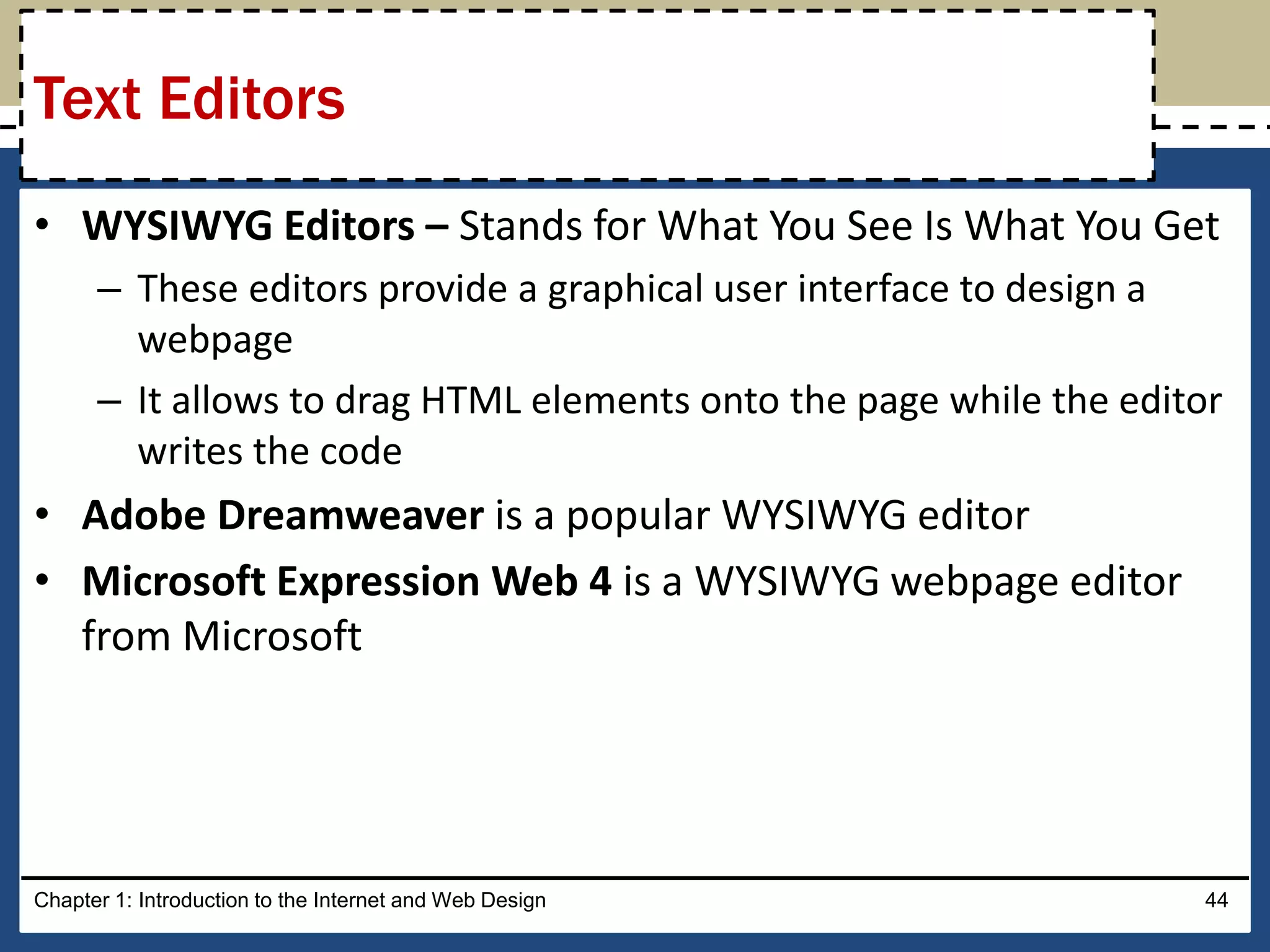 Text Editors

• WYSIWYG Editors – Stands for What You See Is What You Get

– These editors provide a graphical user interface to design a webpage

– It allows to drag HTML elements onto the page while the editor writes the code

• Adobe Dreamweaver is a popular WYSIWYG editor

• Microsoft Expression Web 4 is a WYSIWYG webpage editor from Microsoft

Chapter 1: Introduction to the Internet and Web Design

44